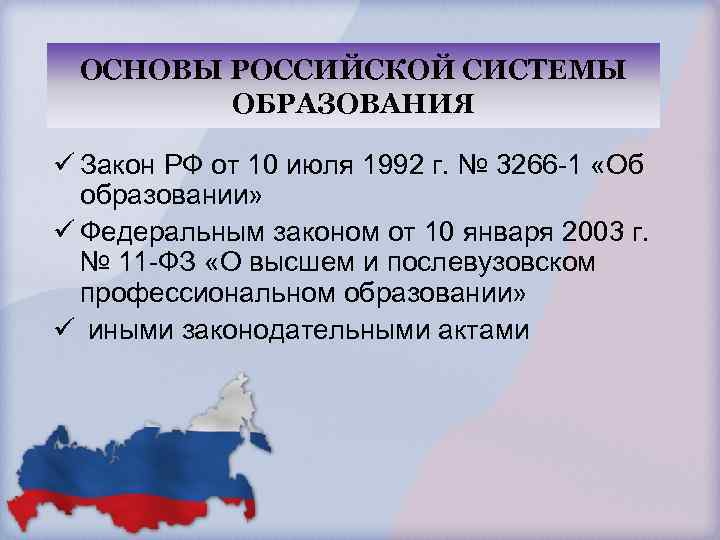 ОСНОВЫ РОССИЙСКОЙ СИСТЕМЫ ОБРАЗОВАНИЯ

✓ Закон РФ от 10 июля 1992 г. № 3266-1 «Об образовании»
✓ Федеральным законом от 10 января 2003 г. № 11-ФЗ «О высшем и послевузовском профессиональном образовании»
✓ иными законодательными актами